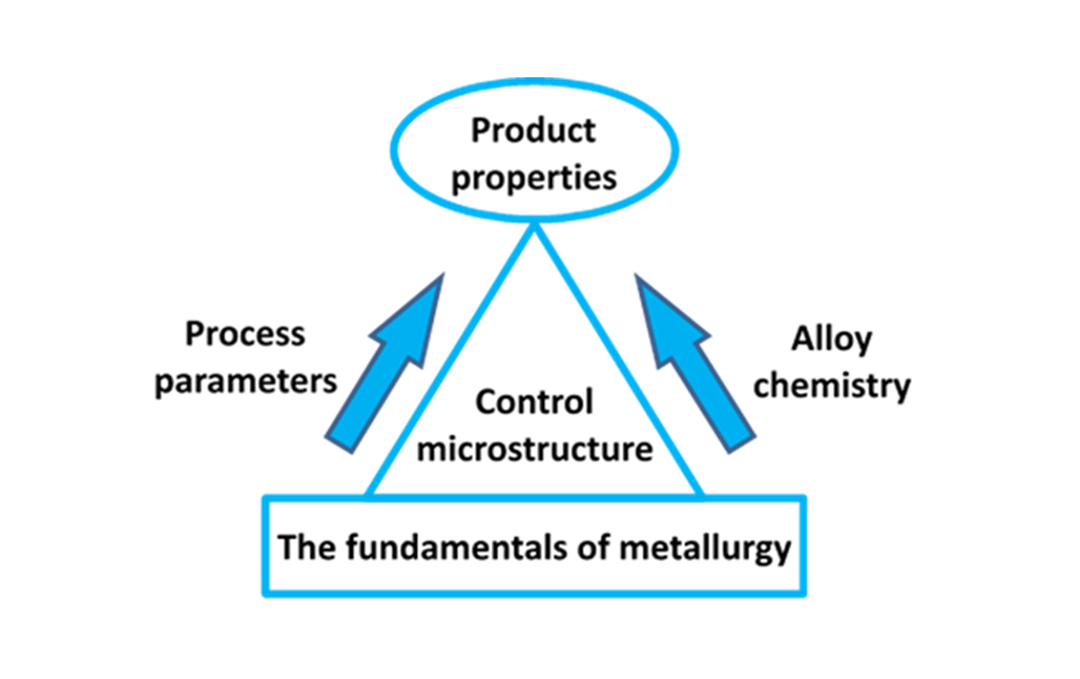 Product properties

Process parameters

Control microstructure

Alloy chemistry

The fundamentals of metallurgy